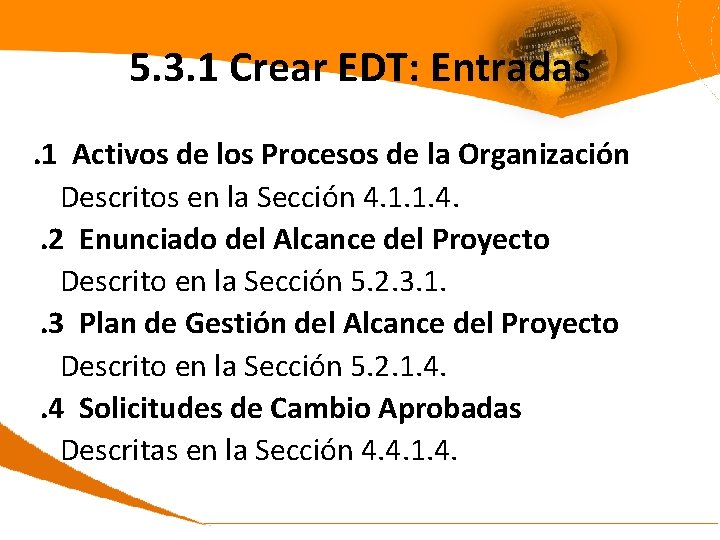 5.3.1 Crear EDT: Entradas

.1 Activos de los Procesos de la Organización
Descritos en la Sección 4.1.1.4.

.2 Enunciado del Alcance del Proyecto
Descrito en la Sección 5.2.3.1.

.3 Plan de Gestión del Alcance del Proyecto
Descrito en la Sección 5.2.1.4.

.4 Solicitudes de Cambio Aprobadas
Descritas en la Sección 4.4.1.4.